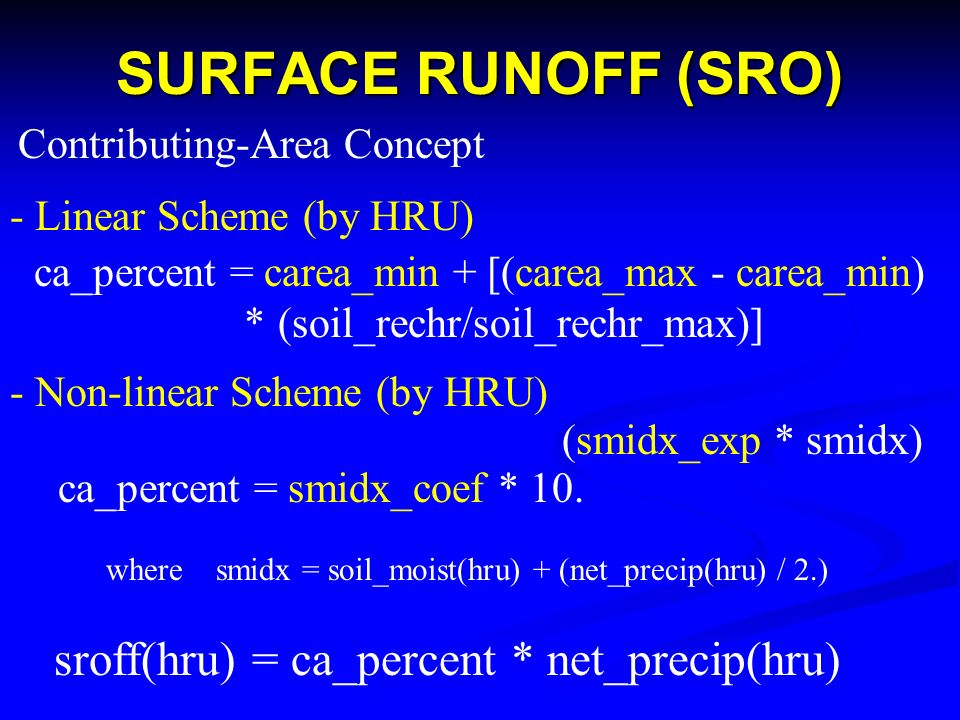 SURFACE RUNOFF (SRO)

Contributing-Area Concept

- Linear Scheme (by HRU)

ca_percent = carea_min + [(carea_max - carea_min) * (soil_rechr/soil_rechr_max)]

- Non-linear Scheme (by HRU)

(smidx_exp * smidx)
ca_percent = smidx_coef * 10.

where smidx = soil_moist(hru) + (net_precip(hru) / 2.)

sroff(hru) = ca_percent * net_precip(hru)